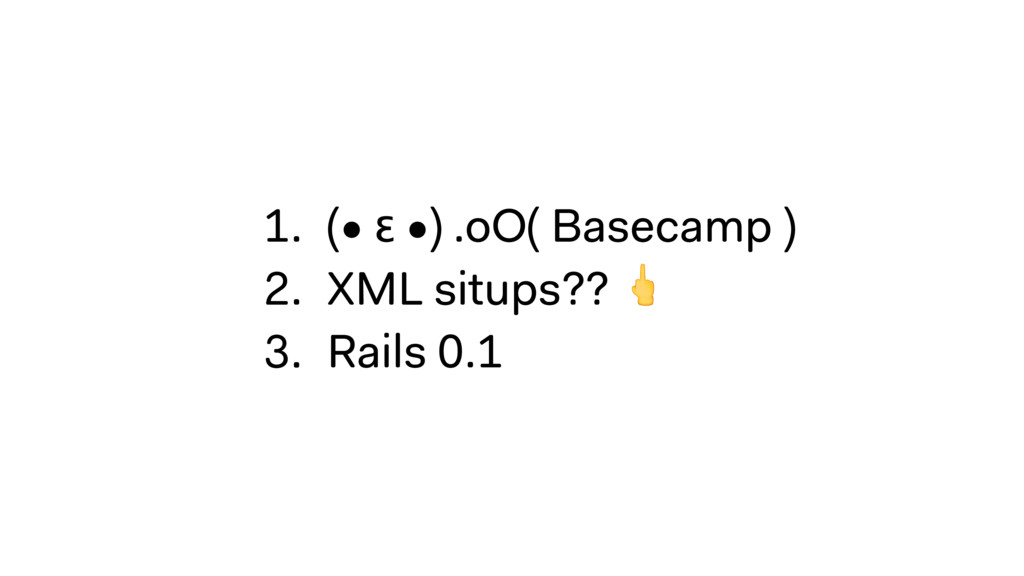 1. (• ε •) .oO( Basecamp )
2. XML situps?? 🖕
3. Rails 0.1